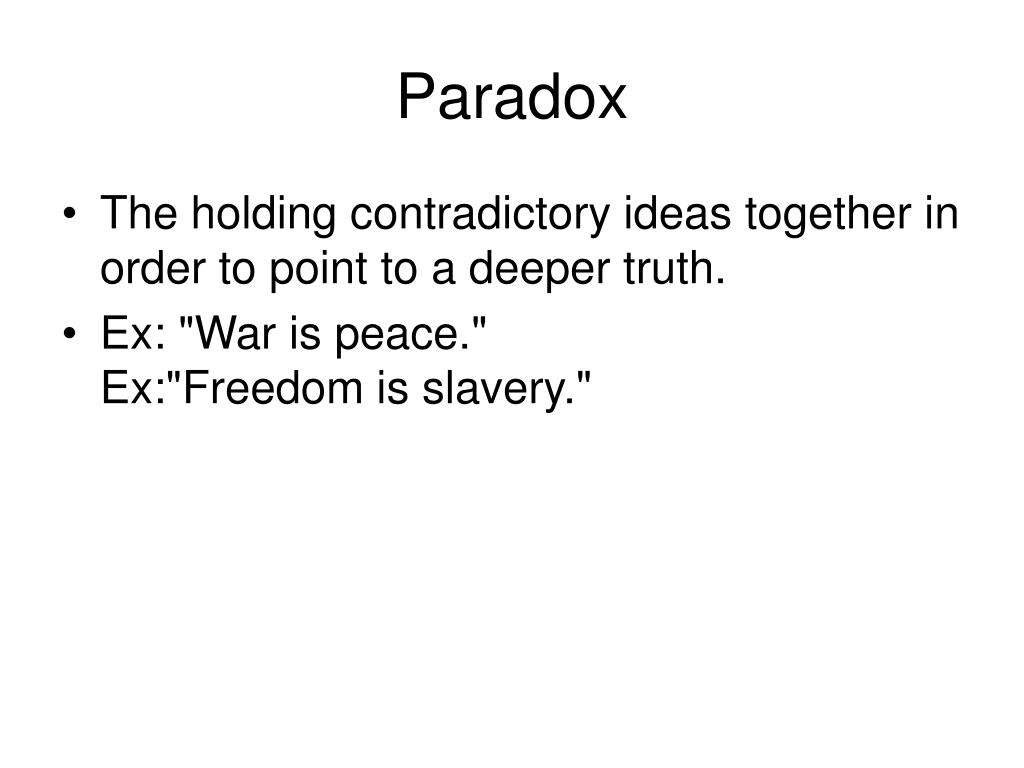 Paradox

• The holding contradictory ideas together in order to point to a deeper truth.
• Ex: "War is peace."
Ex:"Freedom is slavery."